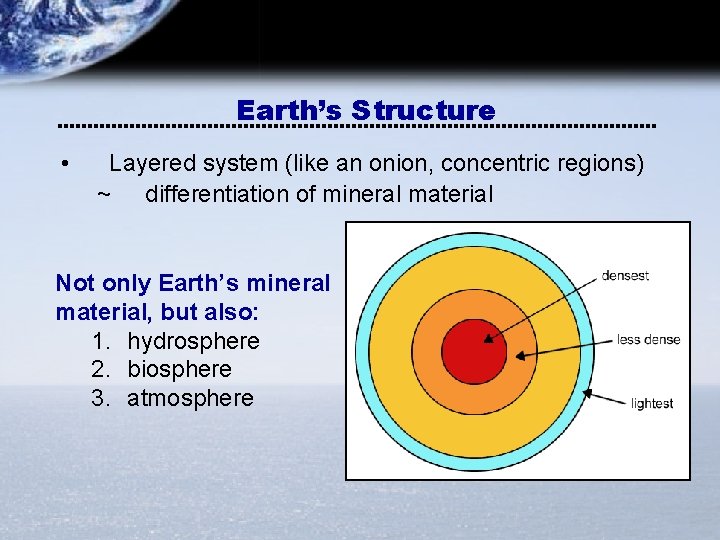 Earth's Structure

• Layered system (like an onion, concentric regions)

~ differentiation of mineral material

Not only Earth's mineral material, but also:
1. hydrosphere
2. biosphere
3. atmosphere

densest

less dense

lightest